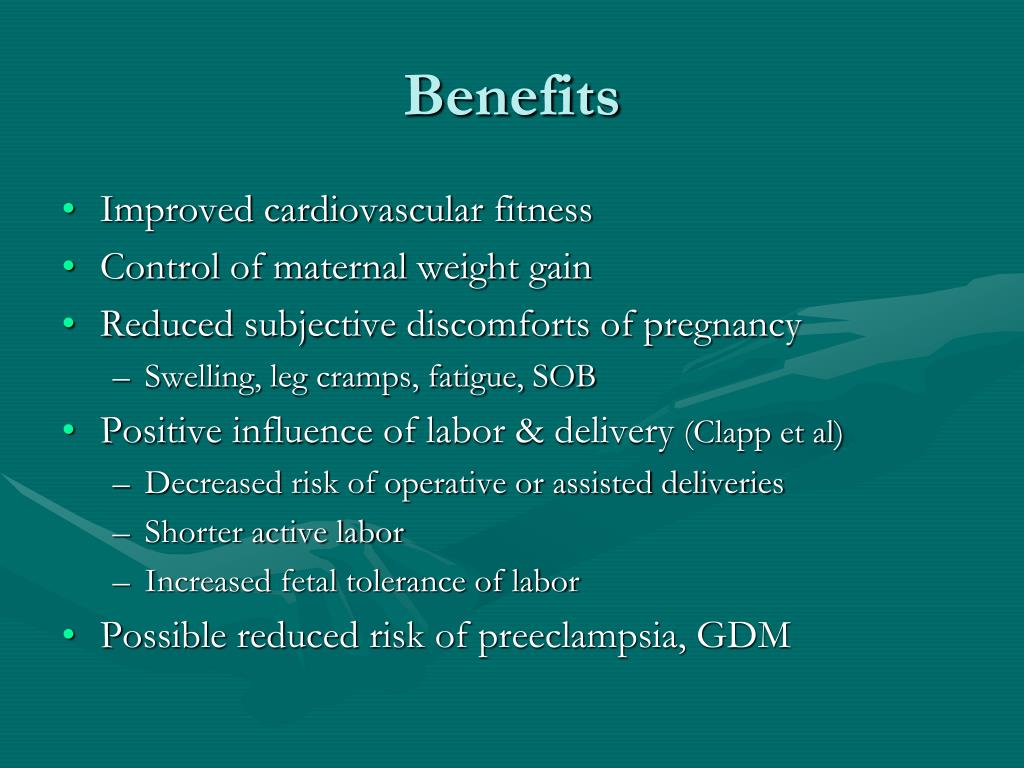 Benefits

• Improved cardiovascular fitness
• Control of maternal weight gain
• Reduced subjective discomforts of pregnancy
– Swelling, leg cramps, fatigue, SOB
• Positive influence of labor & delivery (Clapp et al)
– Decreased risk of operative or assisted deliveries
– Shorter active labor
– Increased fetal tolerance of labor
• Possible reduced risk of preeclampsia, GDM